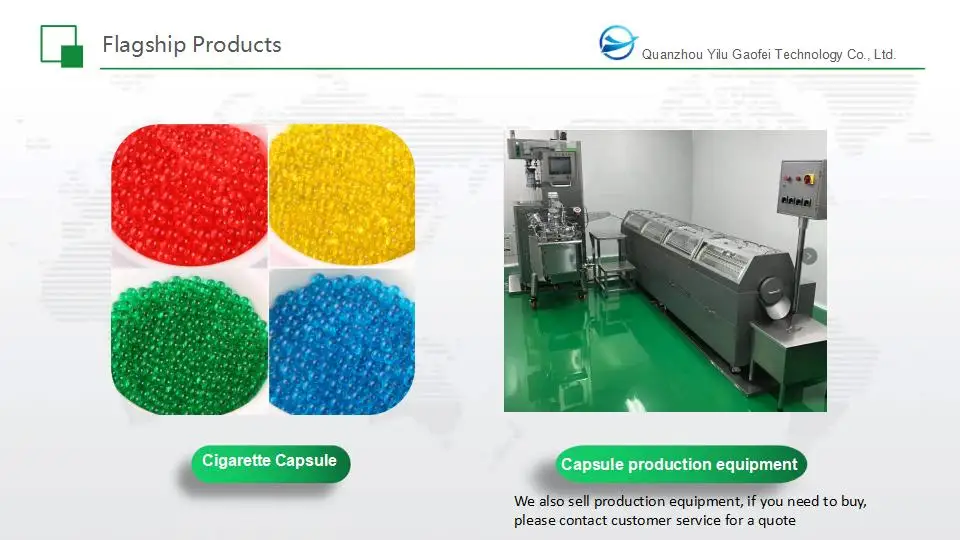 Flagship Products

Quanzhou Yilu Gaofei Technology Co., Ltd.

Cigarette Capsule

Capsule production equipment

We also sell production equipment, if you need to buy, please contact customer service for a quote